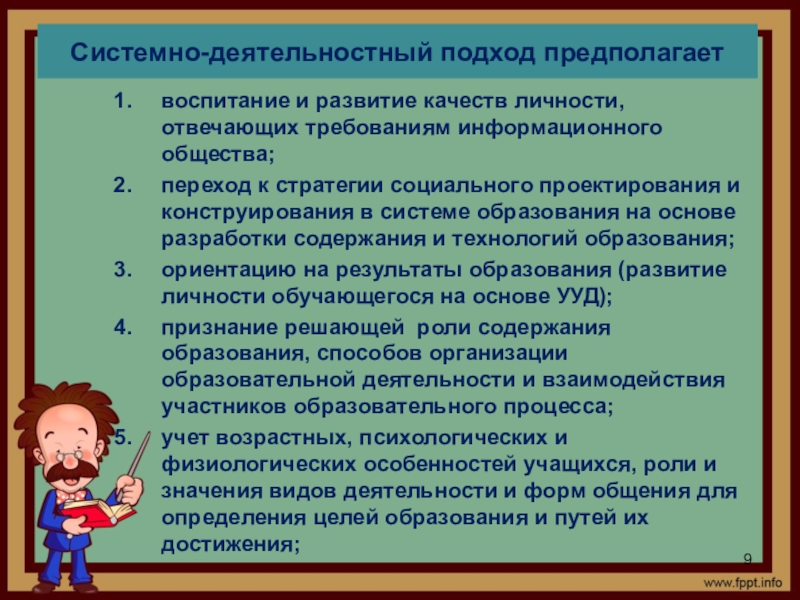 Системно-деятельностный подход предполагает

1. воспитание и развитие качеств личности, отвечающих требованиям информационного общества;
2. переход к стратегии социального проектирования и конструирования в системе образования на основе разработки содержания и технологий образования;
3. ориентацию на результаты образования (развитие личности обучающегося на основе УУД);
4. признание решающей роли содержания образования, способов организации образовательной деятельности и взаимодействия участников образовательного процесса;
5. учет возрастных, психологических и физиологических особенностей учащихся, роли и значения видов деятельности и форм общения для определения целей образования и путей их достижения;

9

www.fppt.info